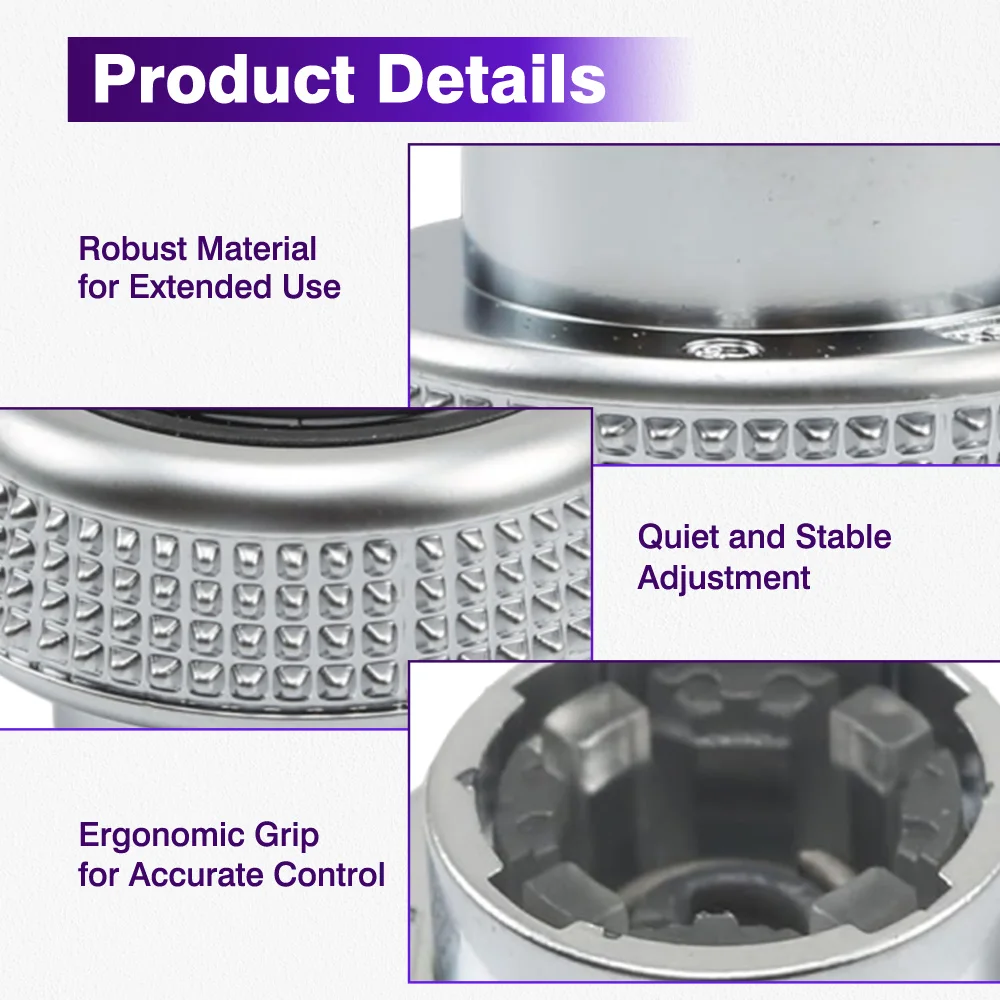 Product Details

Robust Material for Extended Use

Quiet and Stable Adjustment

Ergonomic Grip for Accurate Control